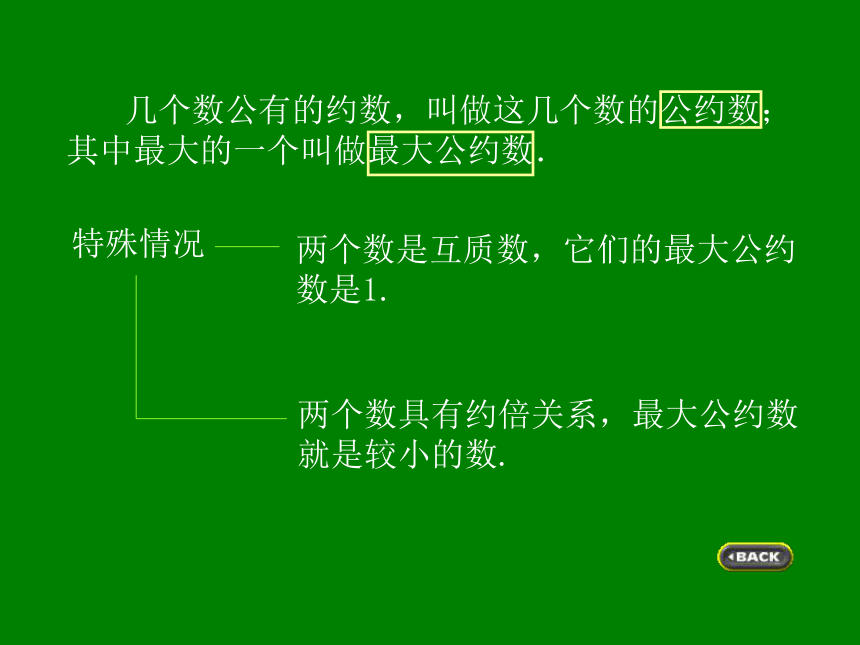 几个数公有的约数，叫做这几个数的公约数；其中最大的一个叫做最大公约数.

特殊情况

两个数是互质数，它们的最大公约数是1.

两个数具有约倍关系，最大公约数就是较小的数.

BACK